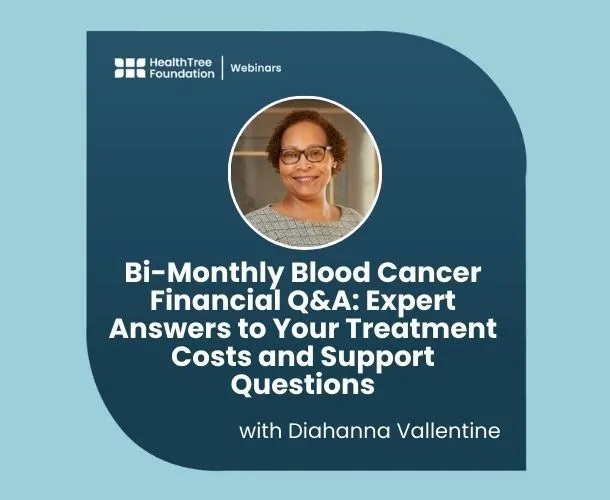 HealthTree Foundation | Webinars

Bi-Monthly Blood Cancer Financial Q&A: Expert Answers to Your Treatment Costs and Support Questions

with Diahanna Vallentine